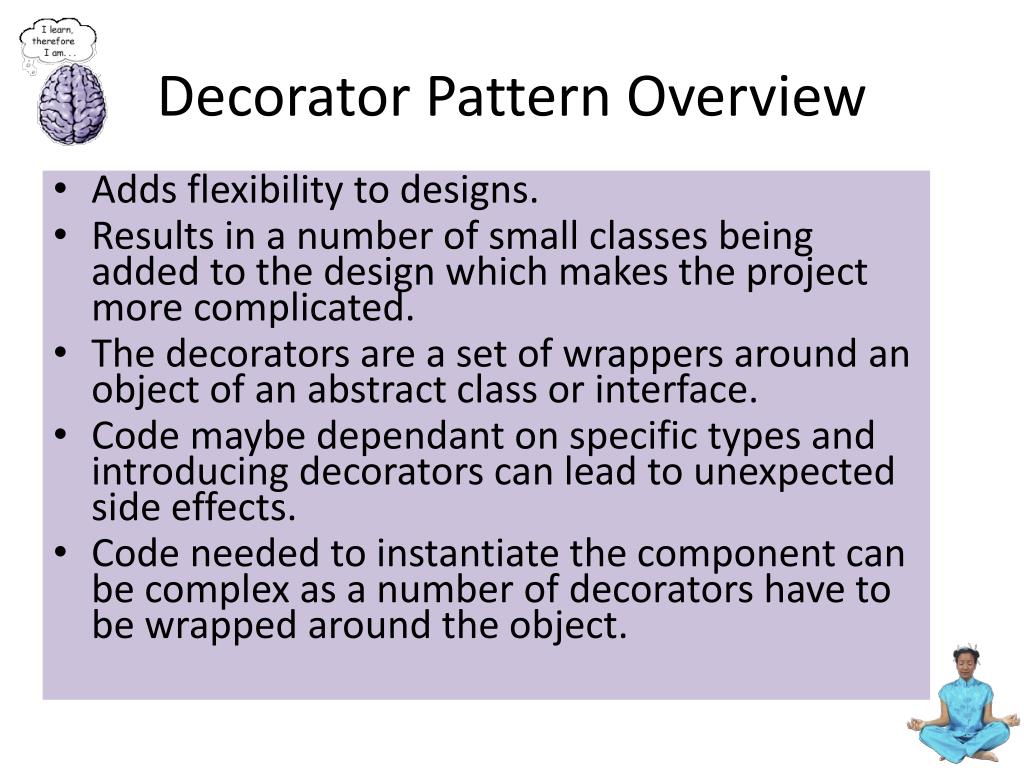 I learn, therefore I am...

Decorator Pattern Overview

• Adds flexibility to designs.
• Results in a number of small classes being added to the design which makes the project more complicated.
• The decorators are a set of wrappers around an object of an abstract class or interface.
• Code maybe dependant on specific types and introducing decorators can lead to unexpected side effects.
• Code needed to instantiate the component can be complex as a number of decorators have to be wrapped around the object.